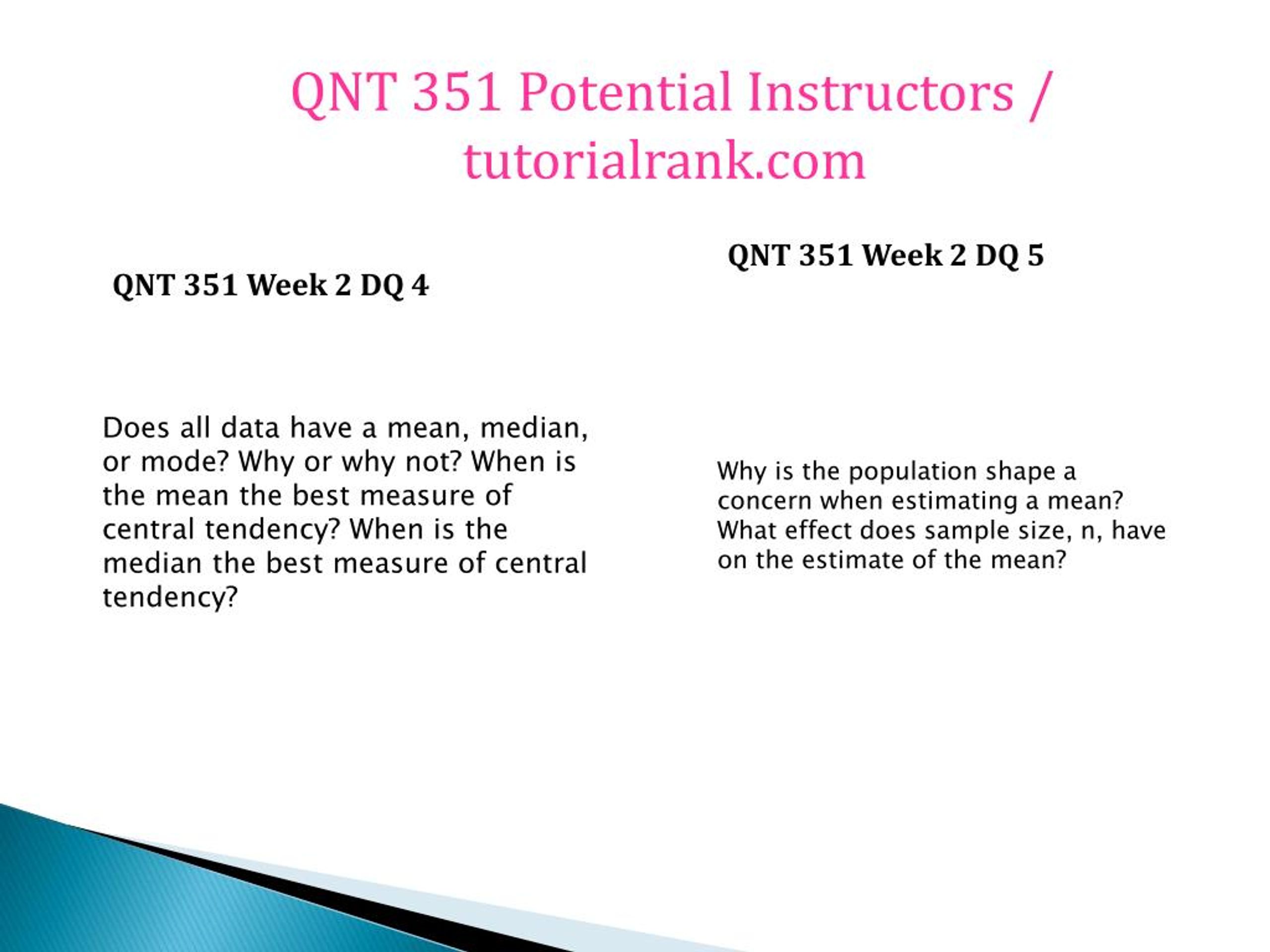 QNT 351 Potential Instructors / tutorialrank.com

QNT 351 Week 2 DQ 4

Does all data have a mean, median, or mode? Why or why not? When is the mean the best measure of central tendency? When is the median the best measure of central tendency?

QNT 351 Week 2 DQ 5

Why is the population shape a concern when estimating a mean? What effect does sample size, n, have on the estimate of the mean?